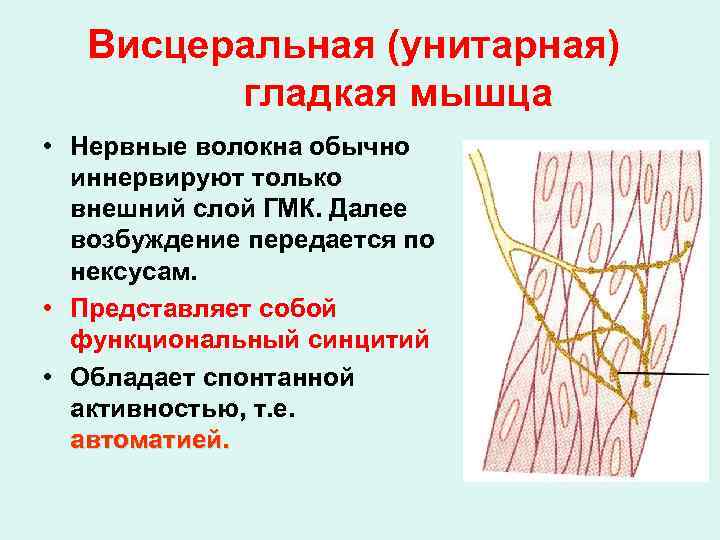 Висцеральная (унитарная) гладкая мышца

• Нервные волокна обычно иннервируют только внешний слой ГМК. Далее возбуждение передается по нексусам.
• Представляет собой функциональный синцитий
• Обладает спонтанной активностью, т.е. автоматией.